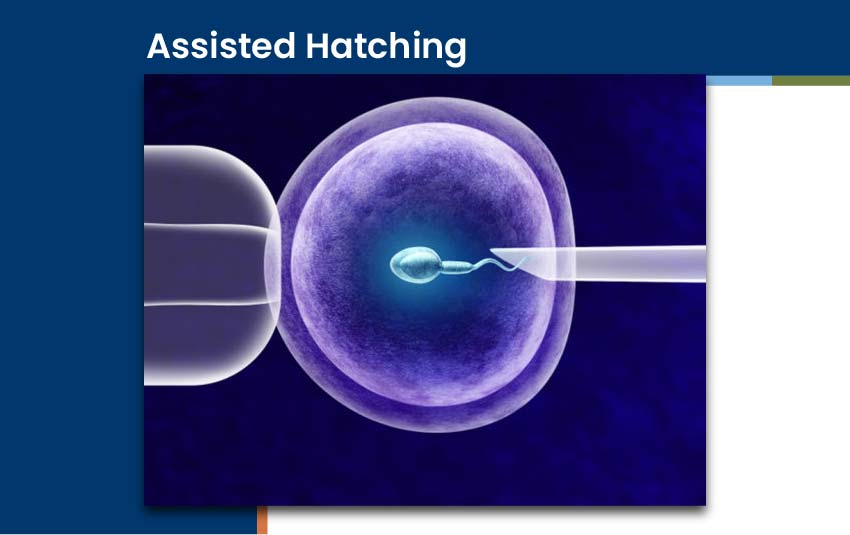 Assisted Hatching